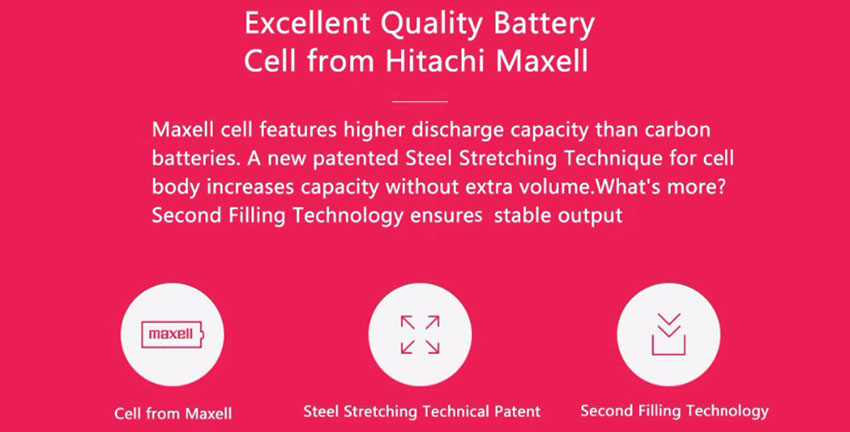 Excellent Quality Battery
Cell from Hitachi Maxell

Maxell cell features higher discharge capacity than carbon batteries. A new patented Steel Stretching Technique for cell body increases capacity without extra volume.What's more? Second Filling Technology ensures stable output

maxell

Cell from Maxell

Steel Stretching Technical Patent

Second Filling Technology